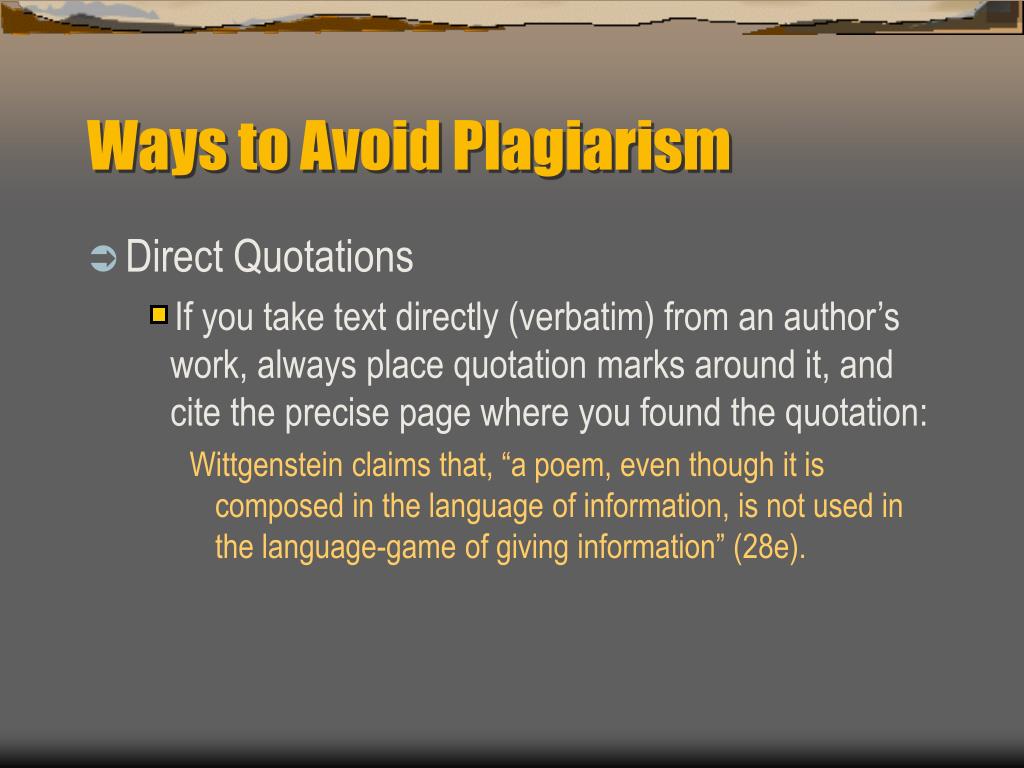 Ways to Avoid Plagiarism

Direct Quotations

If you take text directly (verbatim) from an author’s work, always place quotation marks around it, and cite the precise page where you found the quotation:

Wittgenstein claims that, “a poem, even though it is composed in the language of information, is not used in the language-game of giving information” (28e).